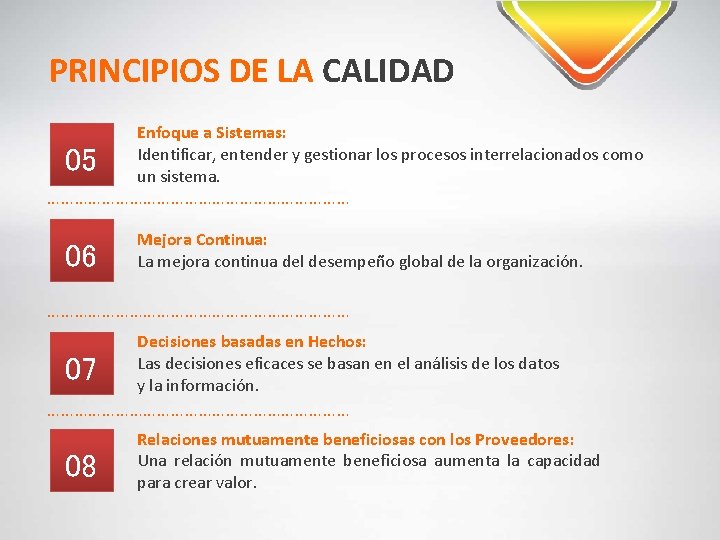 PRINCIPIOS DE LA CALIDAD

05

Enfoque a Sistemas:
Identificar, entender y gestionar los procesos interrelacionados como un sistema.

06

Mejora Continua:
La mejora continua del desempeño global de la organización.

07

Decisiones basadas en Hechos:
Las decisiones eficaces se basan en el análisis de los datos y la información.

08

Relaciones mutuamente beneficiosas con los Proveedores:
Una relación mutuamente beneficiosa aumenta la capacidad para crear valor.